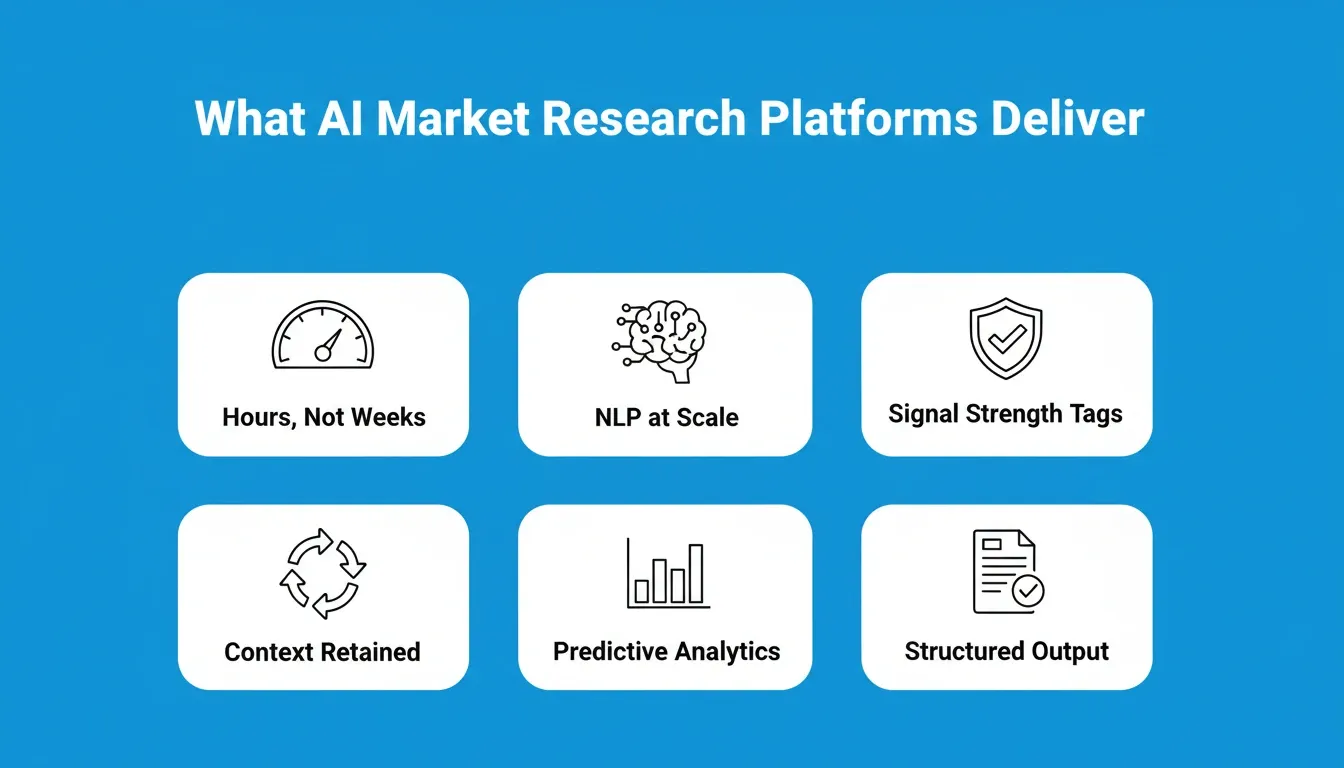 What AI Market Research Platforms Deliver

Hours, Not Weeks

NLP at Scale

Signal Strength Tags

Context Retained

Predictive Analytics

Structured Output